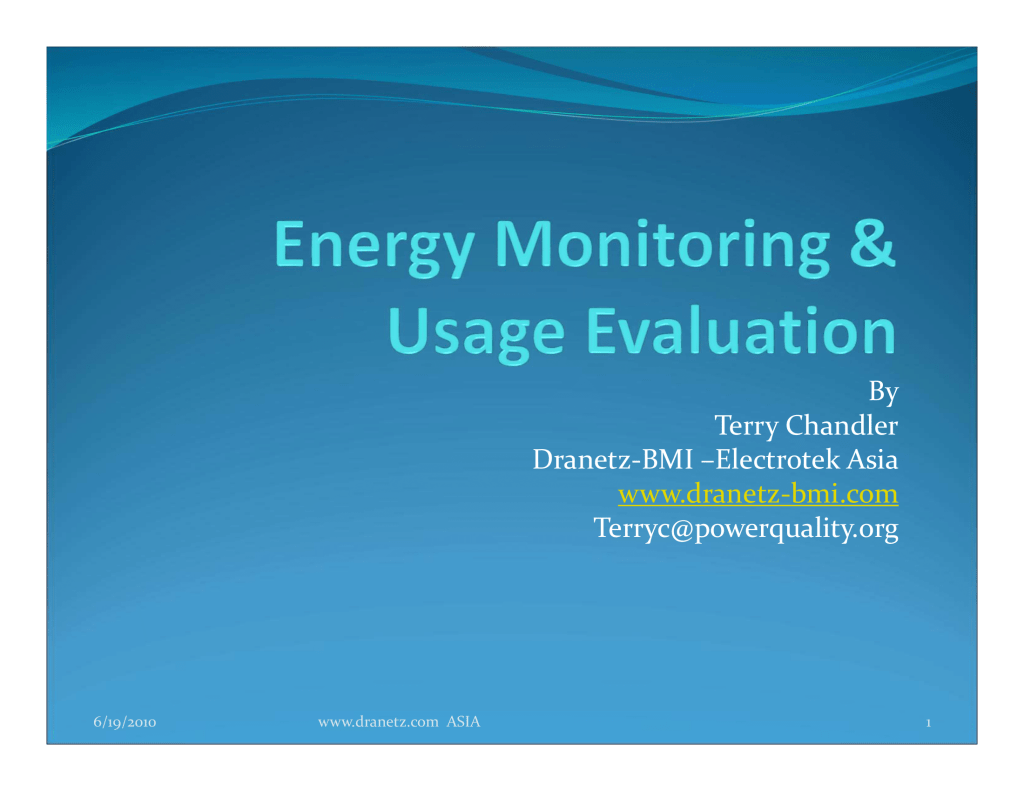 Energy Monitoring & Usage Evaluation

By
Terry Chandler
Dranetz-BMI –Electrotek Asia
www.dranetz-bmi.com
Terryc@powerquality.org

6/19/2010 www.dranetz.com ASIA 1